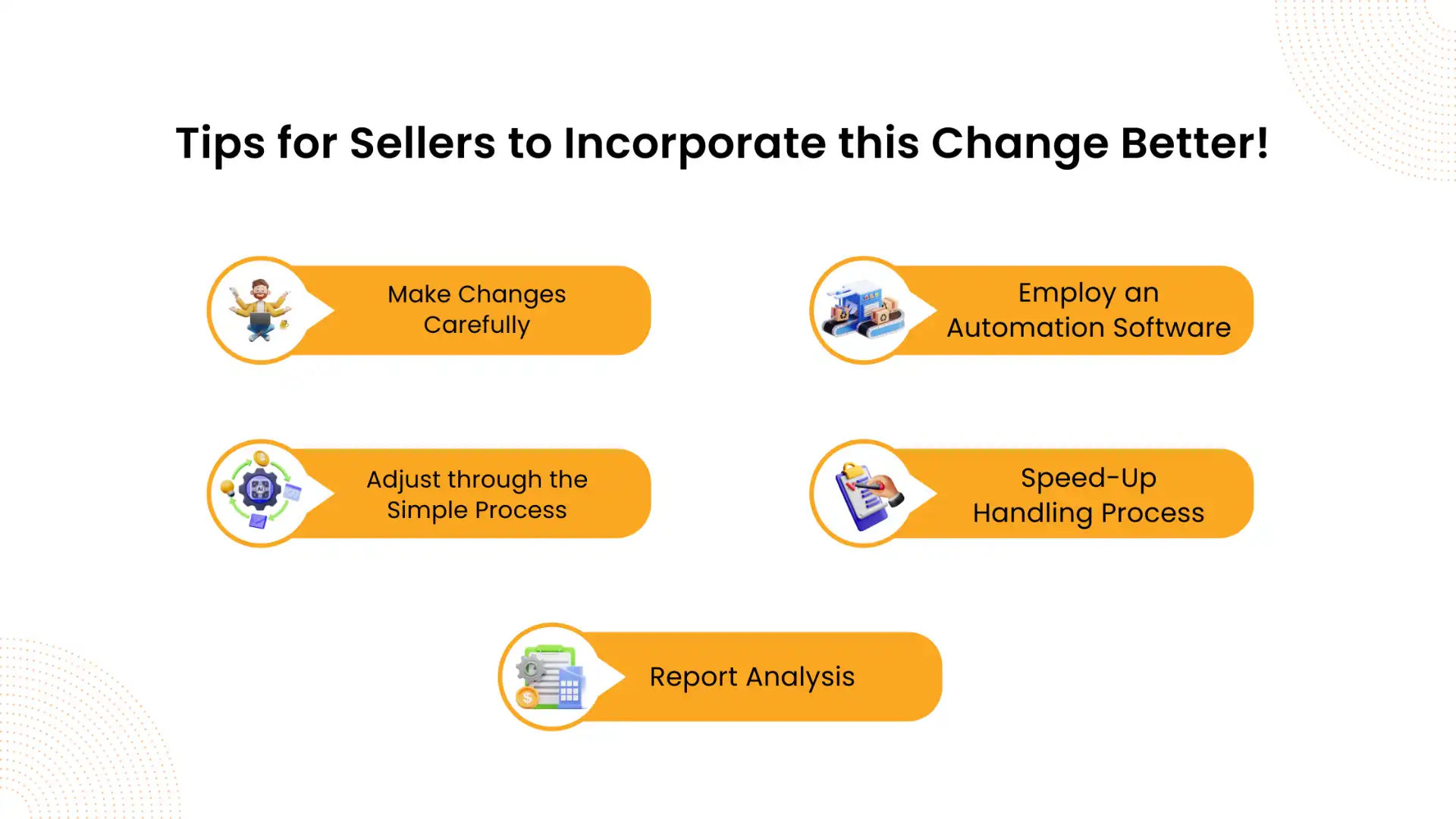 Tips for Sellers to Incorporate this Change Better!

Make Changes Carefully

Employ an Automation Software

Adjust through the Simple Process

Speed-Up Handling Process

Report Analysis